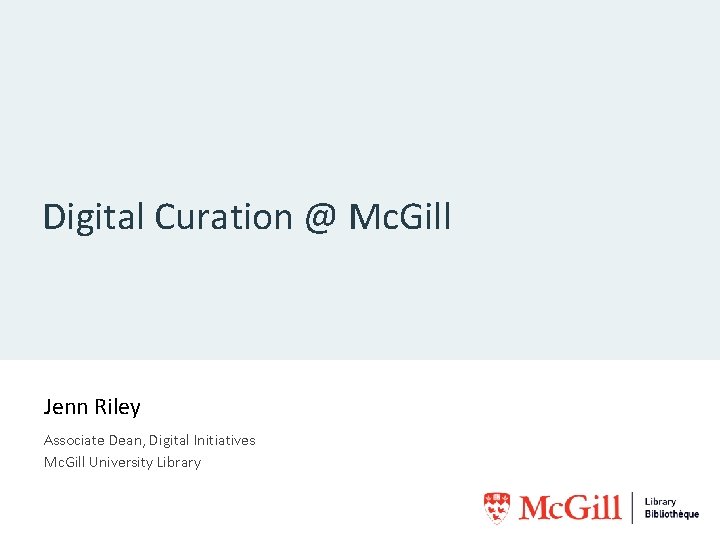 Digital Curation @ McGill

Jenn Riley

Associate Dean, Digital Initiatives
McGill University Library

McGill Library Bibliothèque